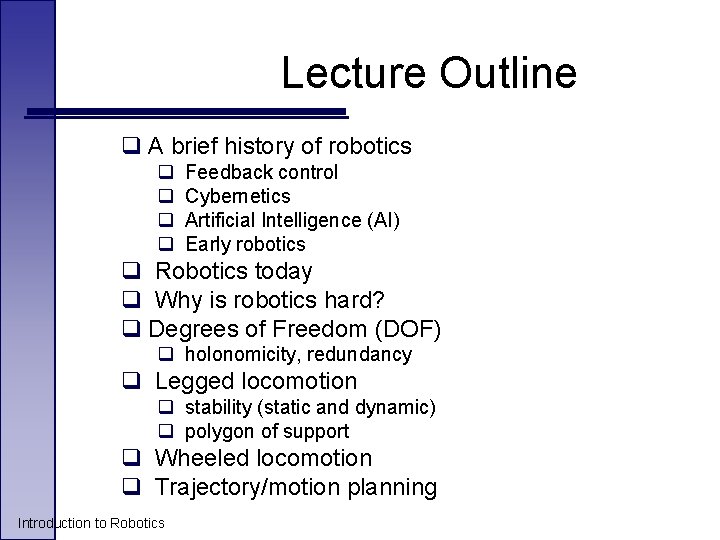 Lecture Outline

❑ A brief history of robotics
❑ Feedback control
❑ Cybernetics
❑ Artificial Intelligence (AI)
❑ Early robotics
❑ Robotics today
❑ Why is robotics hard?
❑ Degrees of Freedom (DOF)
❑ holonomicity, redundancy
❑ Legged locomotion
❑ stability (static and dynamic)
❑ polygon of support
❑ Wheeled locomotion
❑ Trajectory/motion planning

Introduction to Robotics